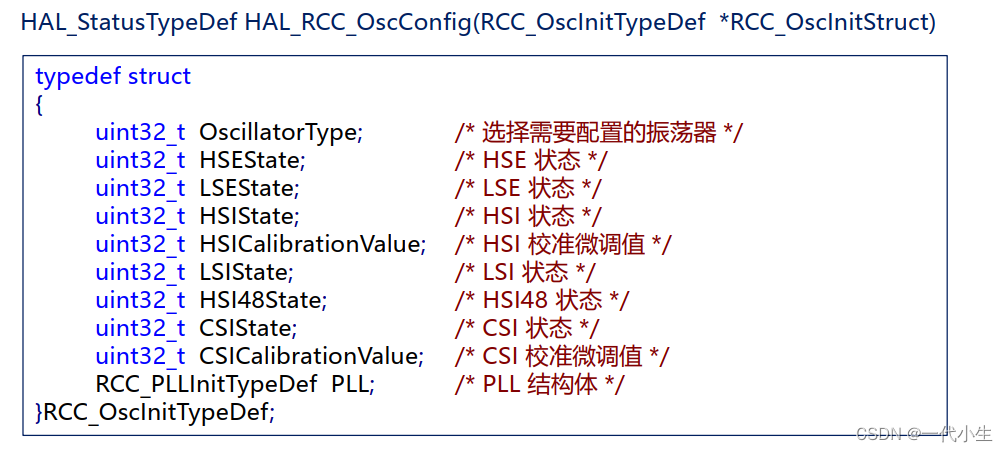 HAL_StatusTypeDef HAL_RCC_OscConfig(RCC_OscInitTypeDef *RCC_OscInitStruct)

typedef struct
{
uint32_t OscillatorType; /* 选择需要配置的振荡器 */
uint32_t HSEState; /* HSE 状态 */
uint32_t LSEState; /* LSE 状态 */
uint32_t HSIState; /* HSI 状态 */
uint32_t HSICalibrationValue; /* HSI 校准微调值 */
uint32_t LSIState; /* LSI 状态 */
uint32_t HSI48State; /* HSI48 状态 */
uint32_t CSIState; /* CSI 状态 */
uint32_t CSICalibrationValue; /* CSI 校准微调值 */
RCC_PLLInitTypeDef PLL; /* PLL 结构体 */
}RCC_OscInitTypeDef;

CSDN @一代小生